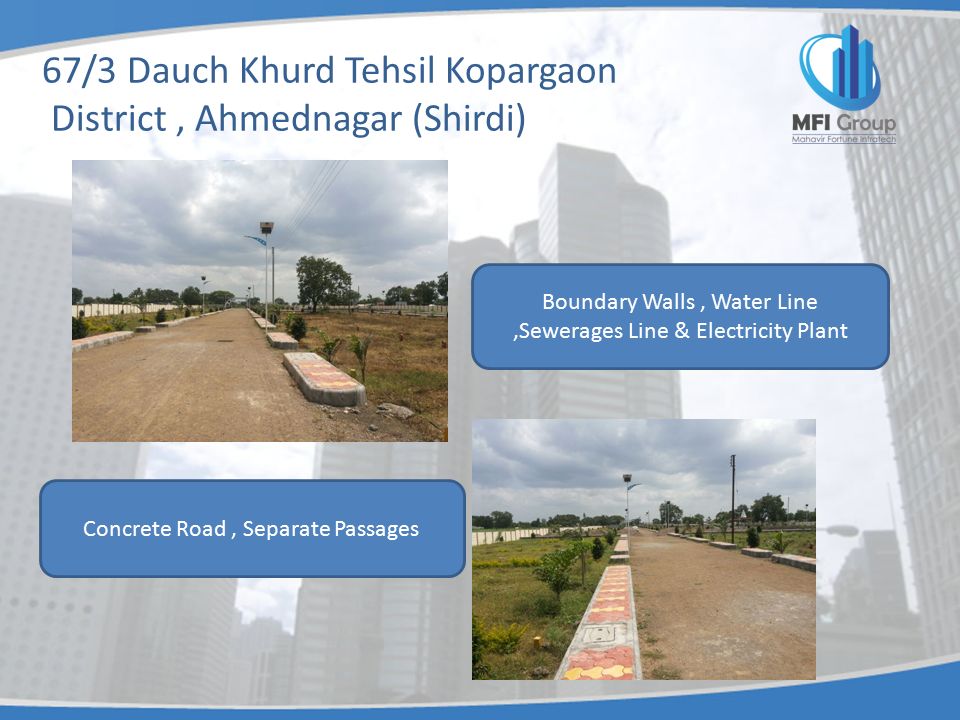 67/3 Dauch Khurd Tehsil Kopargaon
District , Ahmednagar (Shirdi)

MFI Group
Mahavir Fortune Infratech

Boundary Walls , Water Line ,Sewerages Line & Electricity Plant

Concrete Road , Separate Passages